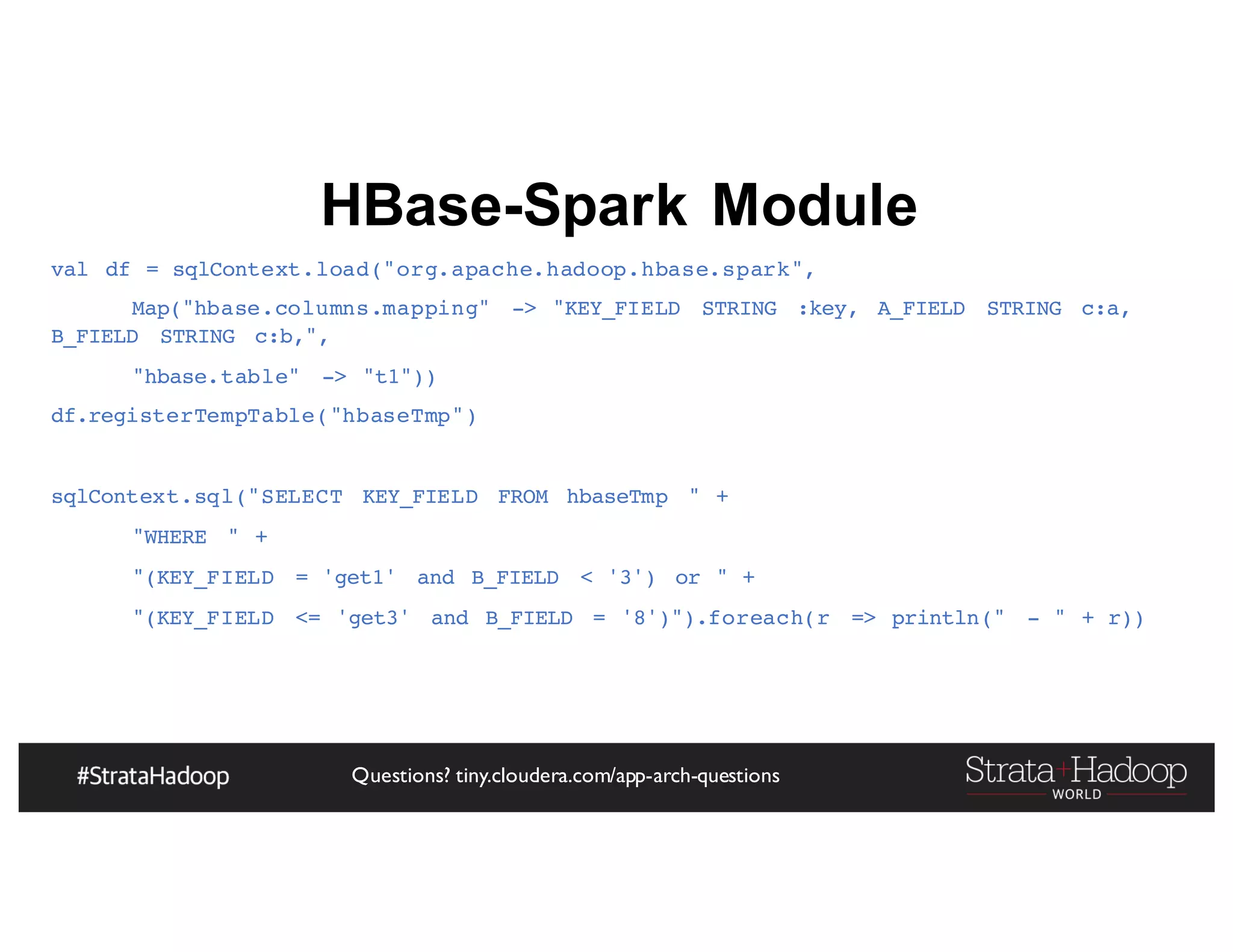 HBase-Spark Module

val df = sqlContext.load("org.apache.hadoop.hbase.spark",

Map("hbase.columns.mapping" -> "KEY_FIELD STRING :key, A_FIELD STRING c:a, B_FIELD STRING c:b,",

"hbase.table" -> "t1"))

df.registerTempTable("hbaseTmp")

sqlContext.sql("SELECT KEY_FIELD FROM hbaseTmp " +

"WHERE " +

"(KEY_FIELD = 'get1' and B_FIELD < '3') or " +

"(KEY_FIELD <= 'get3' and B_FIELD = '8')").foreach(r => println(" - " + r))

#StrataHadoop

Questions? tiny.cloudera.com/app-arch-questions

Strata+Hadoop WORLD